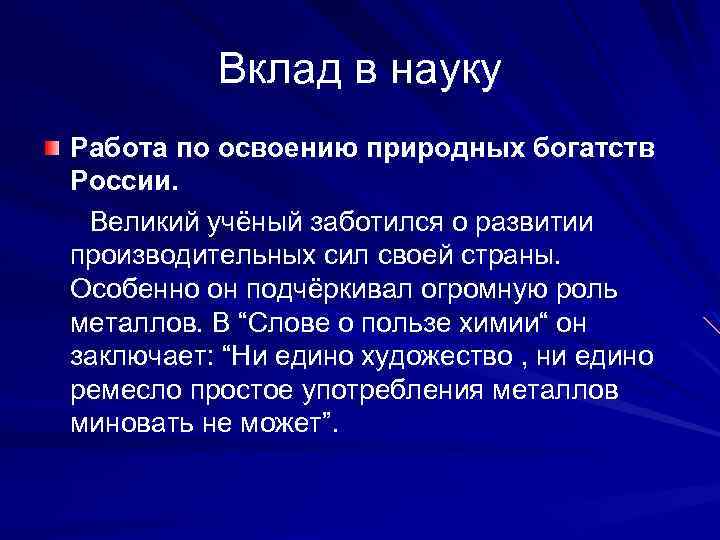 Вклад в науку

Работа по освоению природных богатств России.

Великий учёный заботился о развитии производительных сил своей страны. Особенно он подчёркивал огромную роль металлов. В “Слове о пользе химии“ он заключает: “Ни едино художество , ни едино ремесло простое употребления металлов миновать не может”.